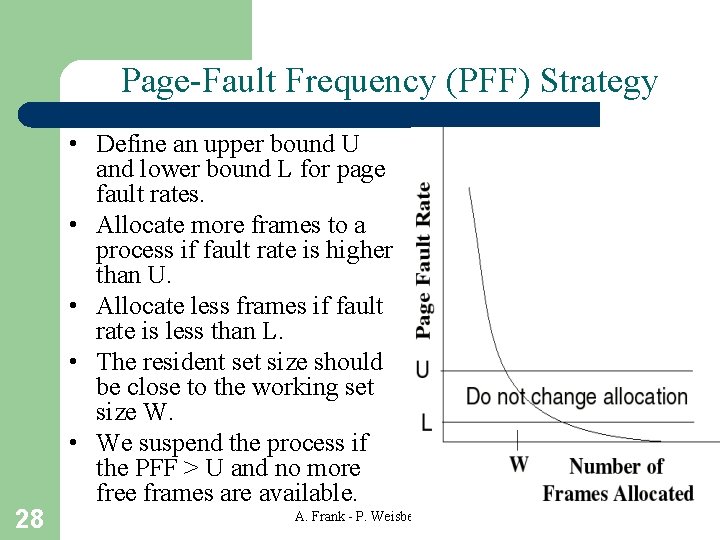 Page-Fault Frequency (PFF) Strategy

• Define an upper bound U and lower bound L for page fault rates.
• Allocate more frames to a process if fault rate is higher than U.
• Allocate less frames if fault rate is less than L.
• The resident set size should be close to the working set size W.
• We suspend the process if the PFF > U and no more free frames are available.

Page Fault Rate
U
Do not change allocation
L
W
Number of Frames Allocated

28

A. Frank - P. Weisbe